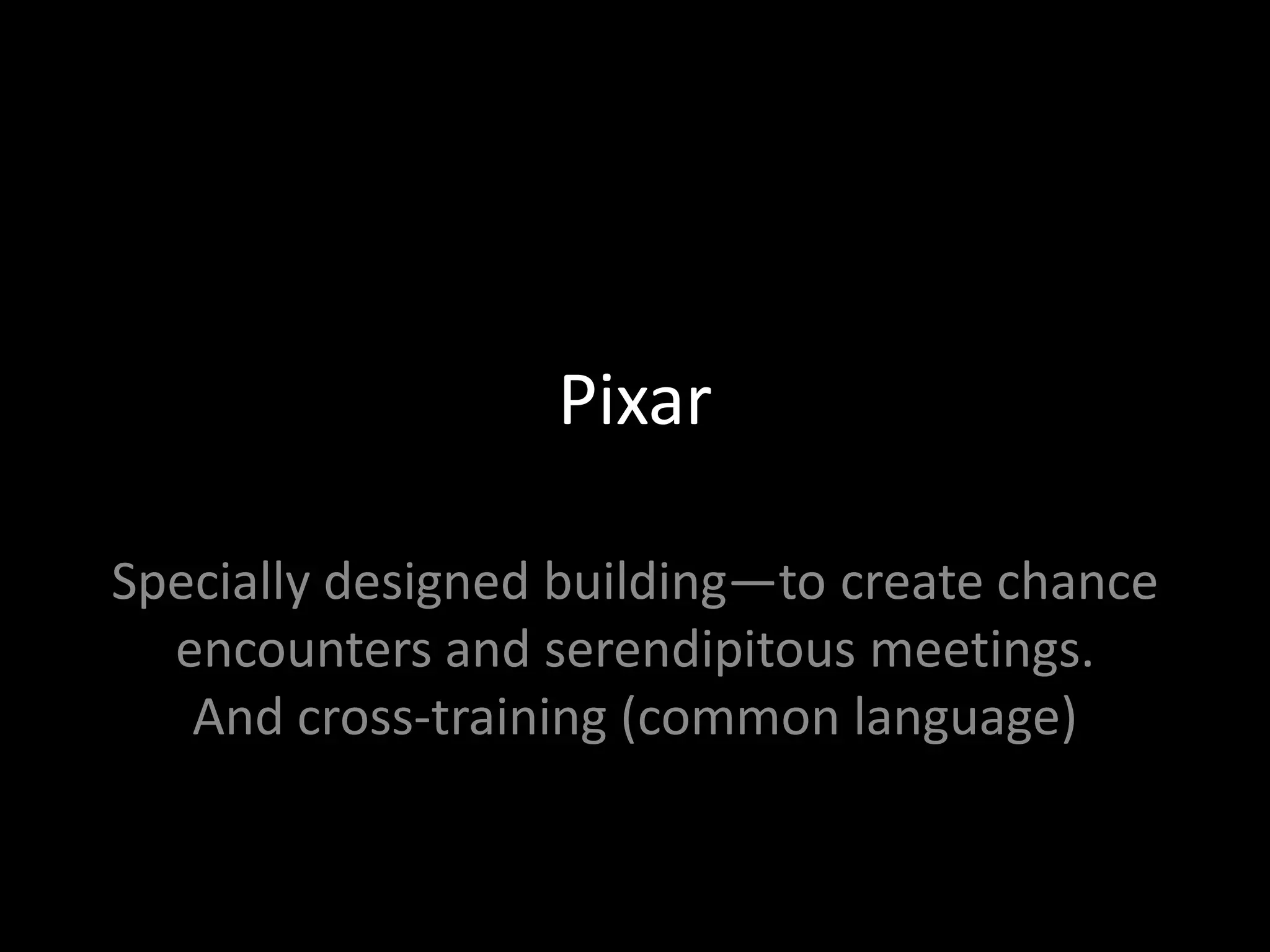 Pixar

Specially designed building—to create chance encounters and serendipitous meetings. And cross-training (common language)